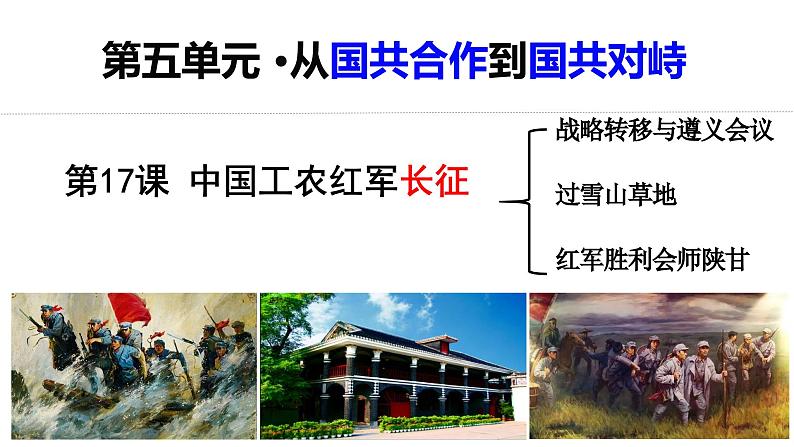 第五单元 ·从国共合作到国共对峙

第17课 中国工农红军长征

战略转移与遵义会议

过雪山草地

红军胜利会师陕甘